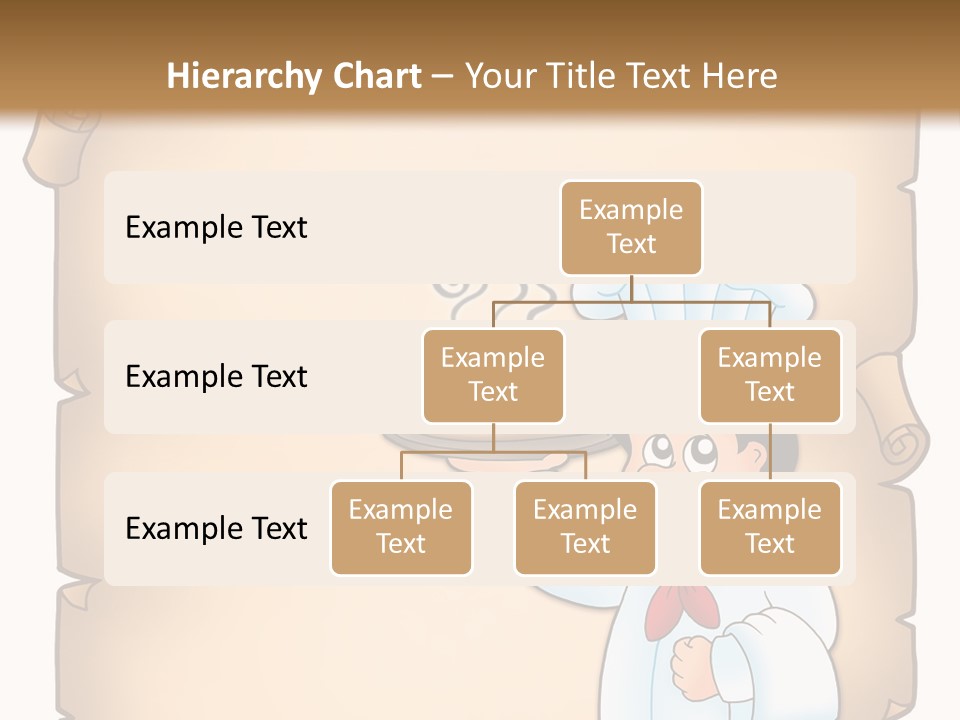 Hierarchy Chart – Your Title Text Here

Example Text

Example Text

Example Text

Example Text

Example Text

Example Text

Example Text

Example Text

Example Text